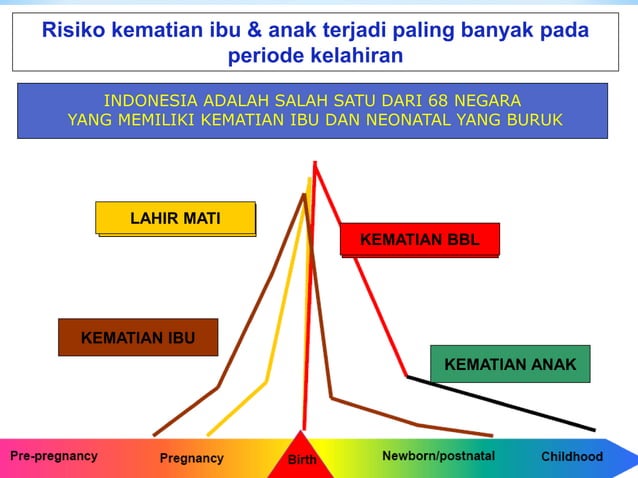 Risiko kematian ibu & anak terjadi paling banyak pada periode kelahiran

INDONESIA ADALAH SALAH SATU DARI 68 NEGARA
YANG MEMILIKI KEMATIAN IBU DAN NEONATAL YANG BURUK

LAHIR MATI

KEMATIAN BBL

KEMATIAN IBU

KEMATIAN ANAK

Pre-pregnancy

Pregnancy

Birth

Newborn/postnatal

Childhood